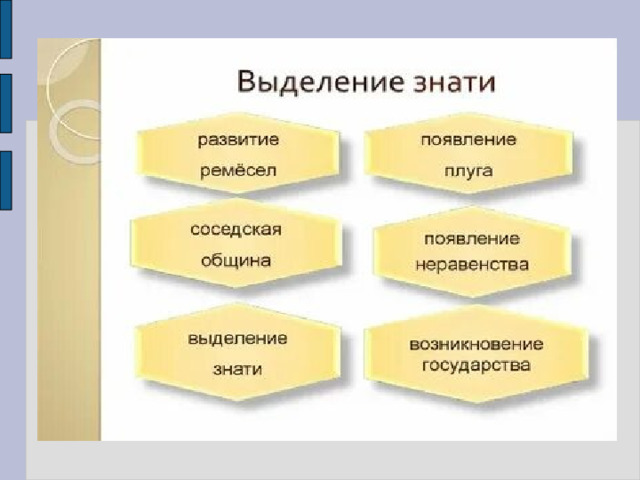 Выделение знати

развитие ремёсел

появление плуга

соседская община

появление неравенства

выделение знати

возникновение государства